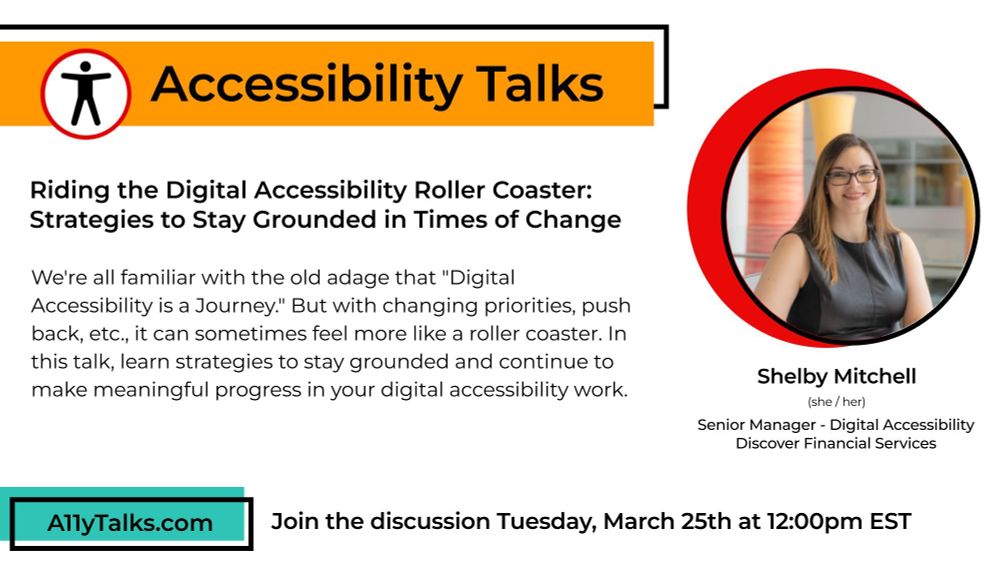 Accessibility Talks

Riding the Digital Accessibility Roller Coaster: Strategies to Stay Grounded in Times of Change

We're all familiar with the old adage that "Digital Accessibility is a Journey." But with changing priorities, push back, etc., it can sometimes feel more like a roller coaster. In this talk, learn strategies to stay grounded and continue to make meaningful progress in your digital accessibility work.

Shelby Mitchell
(she / her)
Senior Manager - Digital Accessibility
Discover Financial Services

A11yTalks.com

Join the discussion Tuesday, March 25th at 12:00pm EST